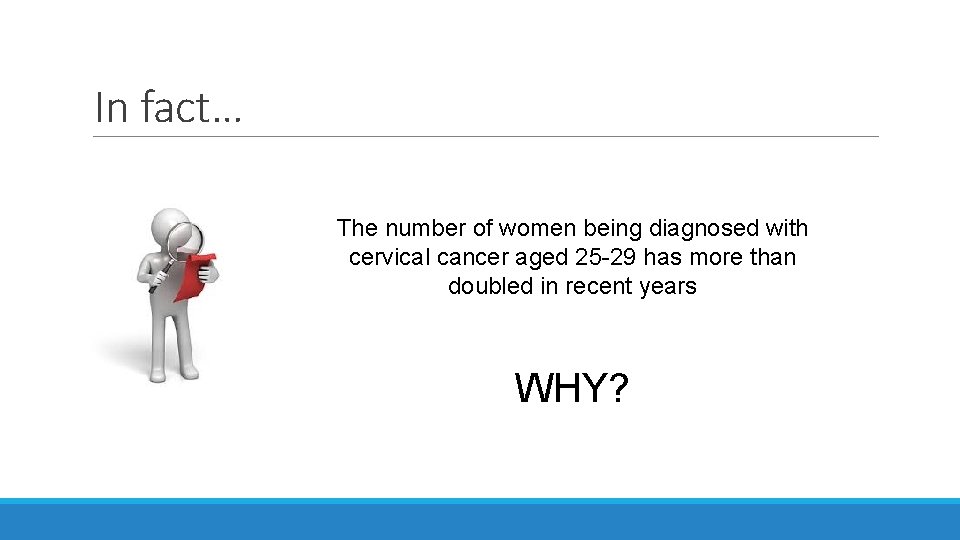 In fact…

The number of women being diagnosed with cervical cancer aged 25-29 has more than doubled in recent years

WHY?